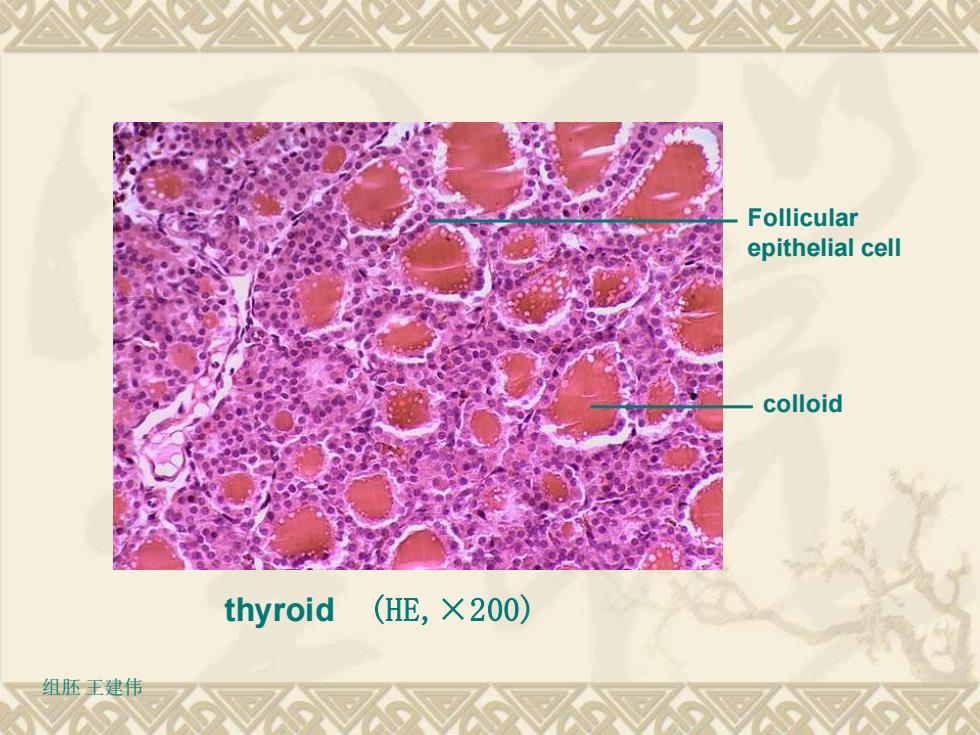 Follicular epithelial cell

colloid

thyroid （HE, ×200）

组胚 王建伟